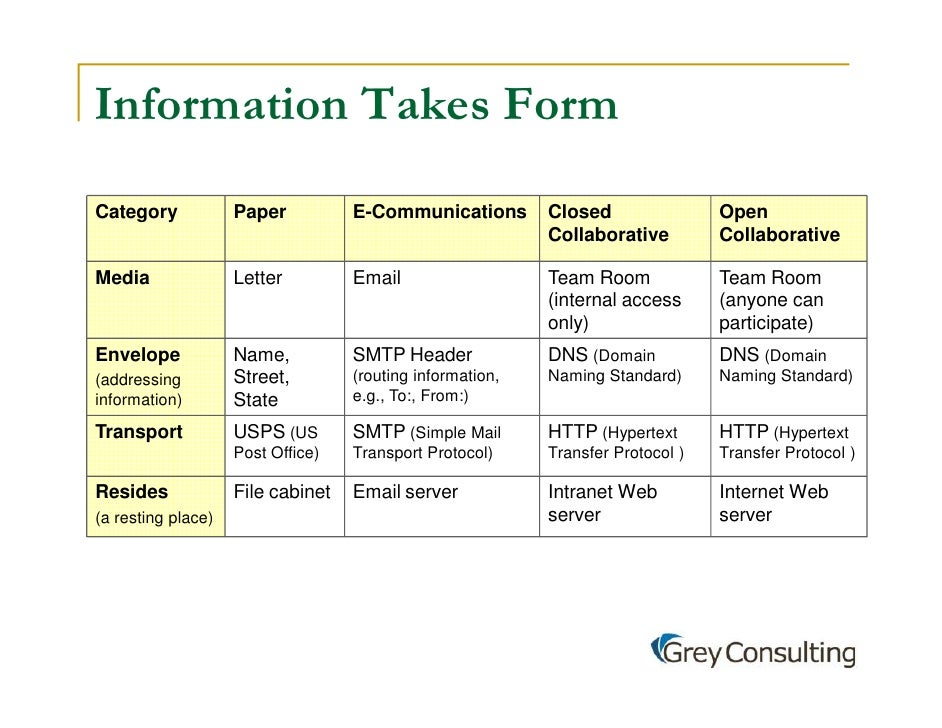 Information Takes Form

| Category | Paper | E-Communications | Closed Collaborative | Open Collaborative |
|---|---|---|---|---|
| Media | Letter | Email | Team Room (internal access only) | Team Room (anyone can participate) |
| Envelope (addressing information) | Name, Street, State | SMTP Header (routing information, e.g., To:, From:) | DNS (Domain Naming Standard) | DNS (Domain Naming Standard) |
| Transport | USPS (US Post Office) | SMTP (Simple Mail Transport Protocol) | HTTP (Hypertext Transfer Protocol ) | HTTP (Hypertext Transfer Protocol ) |
| Resides (a resting place) | File cabinet | Email server | Intranet Web server | Internet Web server |

Grey Consulting